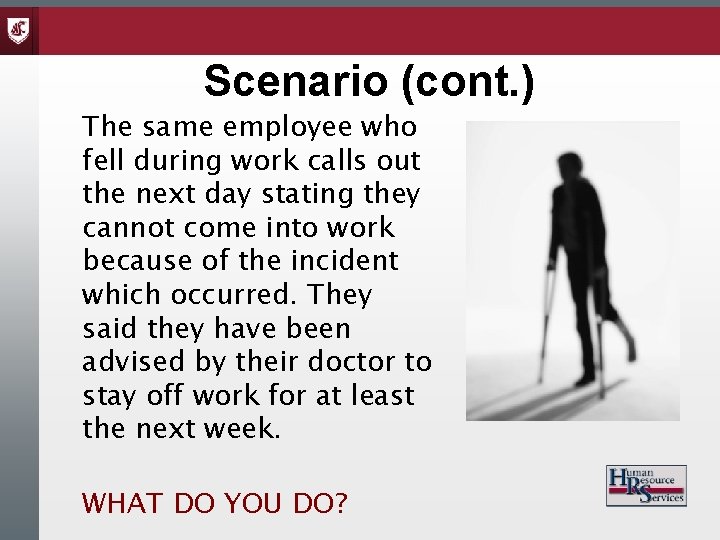 Scenario (cont.)

The same employee who fell during work calls out the next day stating they cannot come into work because of the incident which occurred. They said they have been advised by their doctor to stay off work for at least the next week.

WHAT DO YOU DO?

Human Resource Services